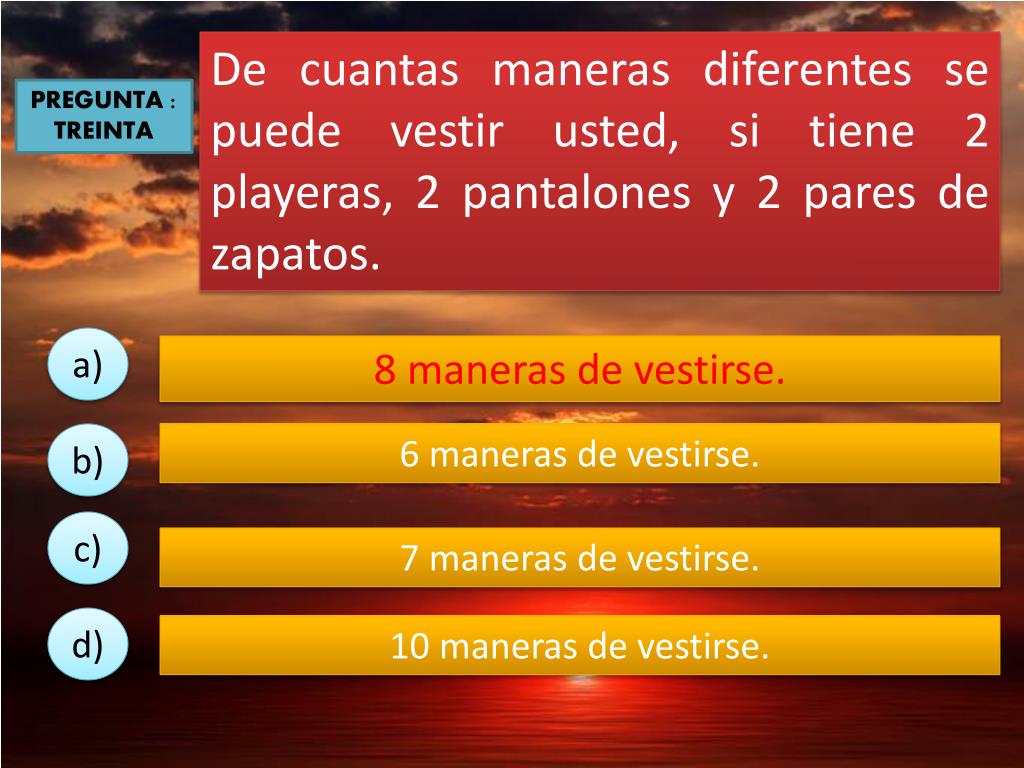 PREGUNTA : TREINTA

De cuantas maneras diferentes se puede vestir usted, si tiene 2 playeras, 2 pantalones y 2 pares de zapatos.

a)
8 maneras de vestirse.

b)
6 maneras de vestirse.

c)
7 maneras de vestirse.

d)
10 maneras de vestirse.